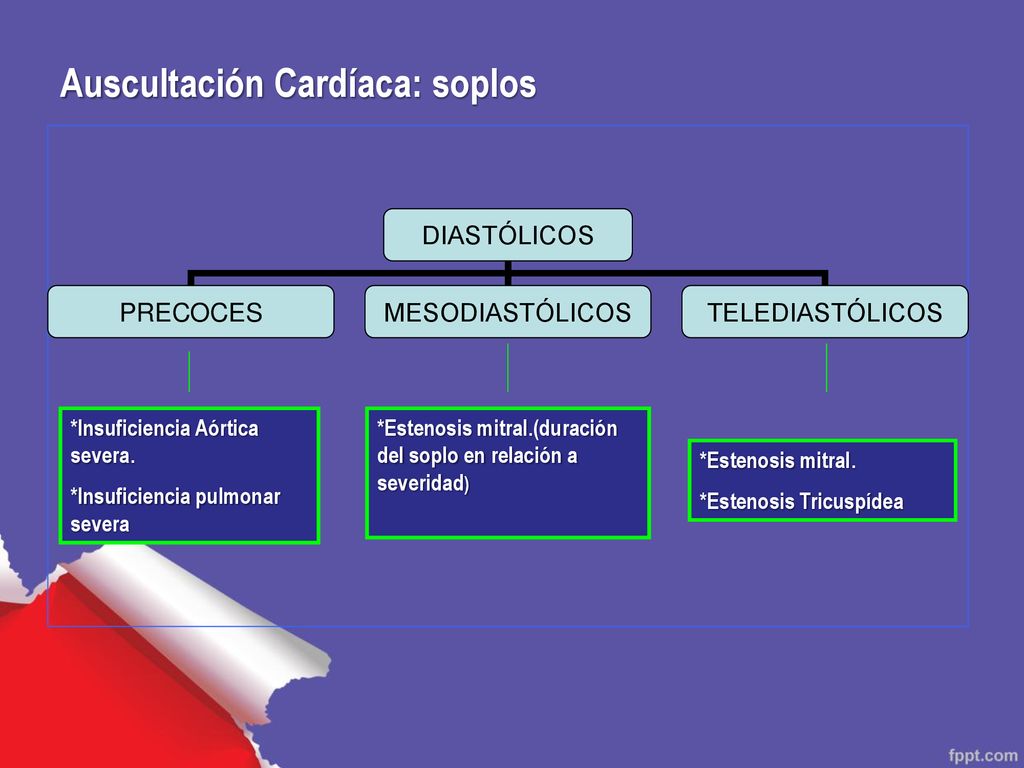 Auscultación Cardíaca: soplos

DIASTÓLICOS

PRECOCES

MESODIASTÓLICOS

TELEDIASTÓLICOS

*Insuficiencia Aórtica severa.

*Insuficiencia pulmonar severa

*Estenosis mitral.(duración del soplo en relación a severidad)

*Estenosis mitral.

*Estenosis Tricuspídea

fppt.com